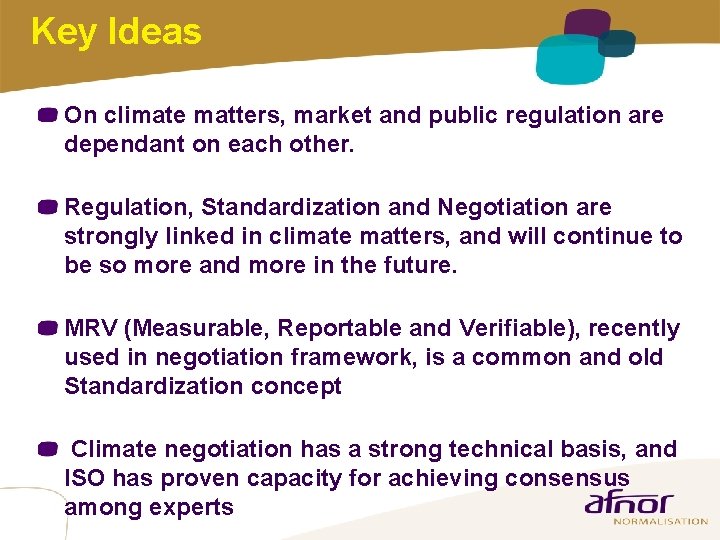 Key Ideas

On climate matters, market and public regulation are dependant on each other.

Regulation, Standardization and Negotiation are strongly linked in climate matters, and will continue to be so more and more in the future.

MRV (Measurable, Reportable and Verifiable), recently used in negotiation framework, is a common and old Standardization concept

Climate negotiation has a strong technical basis, and ISO has proven capacity for achieving consensus among experts

afnor
NORMALISATION